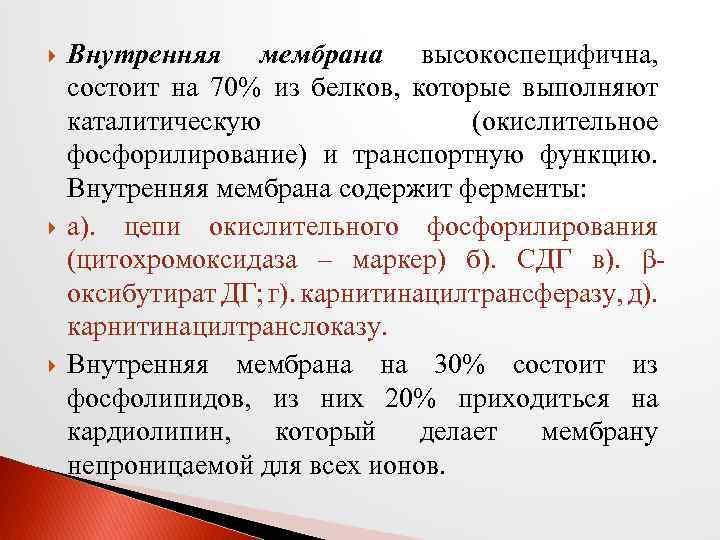 Внутренняя мембрана высокоспецифична, состоит на 70% из белков, которые выполняют каталитическую (окислительное фосфорилирование) и транспортную функцию. Внутренняя мембрана содержит ферменты:

а). цепи окислительного фосфорилирования (цитохромоксидаза – маркер) б). СДГ в). β-оксибутират ДГ; г). карнитинацилтрансферазу, д). карнитинацилтранслоказу.

Внутренняя мембрана на 30% состоит из фосфолипидов, из них 20% приходиться на кардиолипин, который делает мембрану непроницаемой для всех ионов.